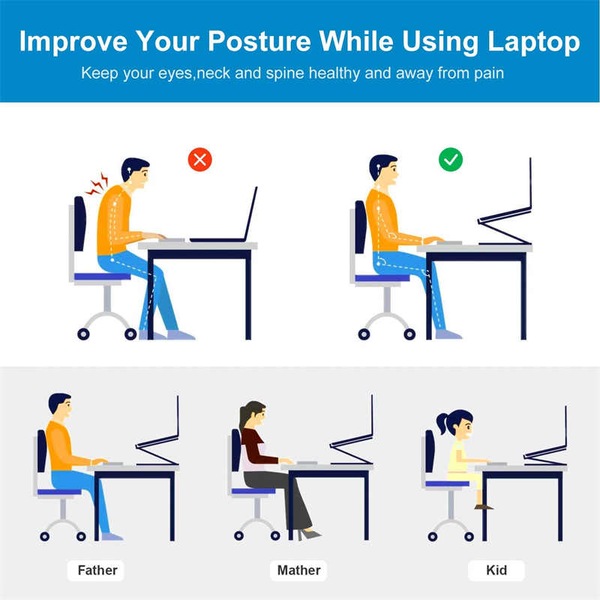 Improve Your Posture While Using Laptop
Keep your eyes,neck and spine healthy and away from pain

Father

Mather

Kid